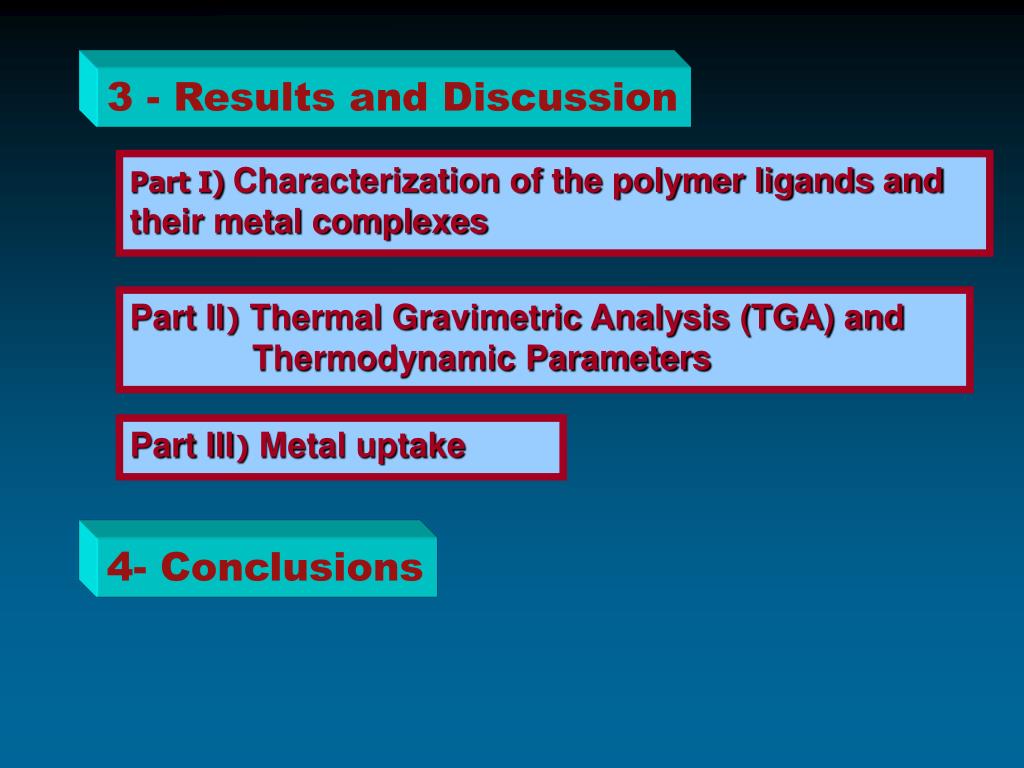 3 - Results and Discussion

Part I) Characterization of the polymer ligands and their metal complexes

Part II) Thermal Gravimetric Analysis (TGA) and Thermodynamic Parameters

Part III) Metal uptake

4- Conclusions